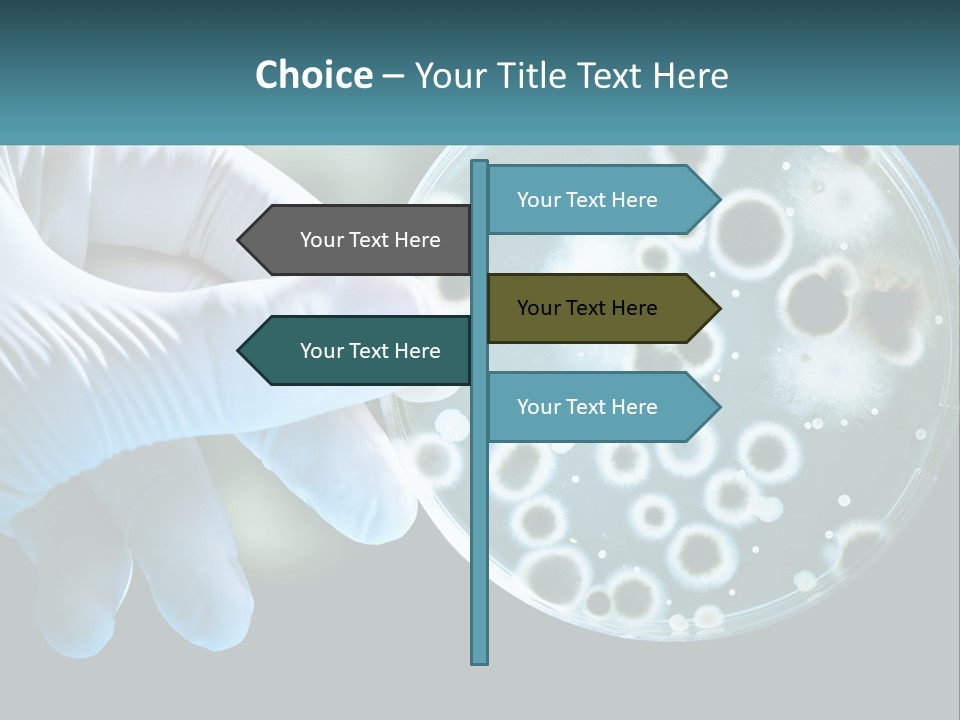 Choice – Your Title Text Here

Your Text Here

Your Text Here

Your Text Here

Your Text Here

Your Text Here